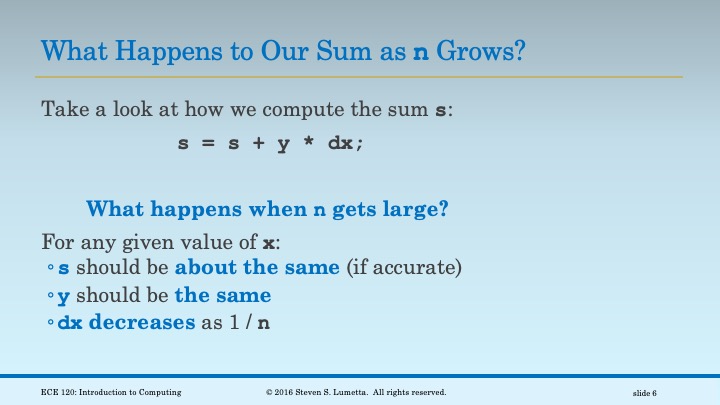 What Happens to Our Sum as n Grows?

Take a look at how we compute the sum s:

s = s + y * dx;

What happens when n gets large?

For any given value of x:
◦ s should be about the same (if accurate)
◦ y should be the same
◦ dx decreases as 1 / n

ECE 120: Introduction to Computing

© 2016 Steven S. Lumetta. All rights reserved.

slide 6